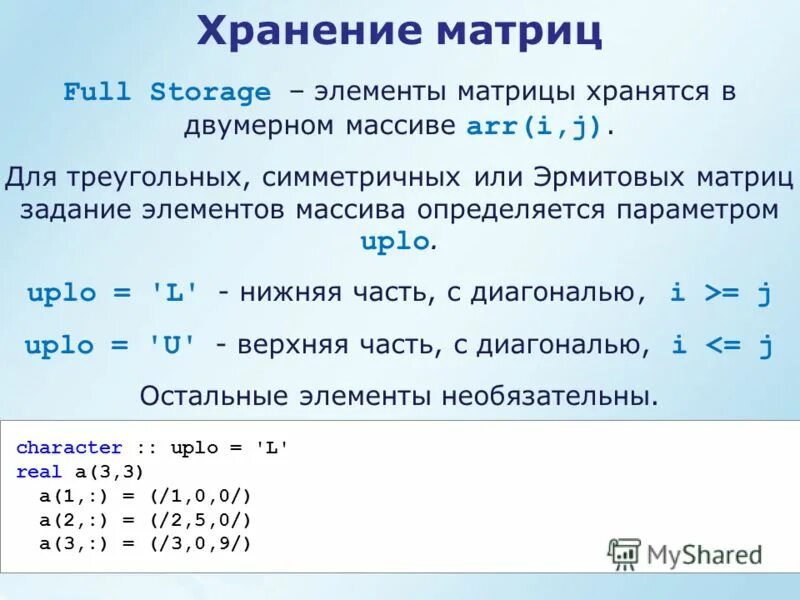 Хранение матриц

Full Storage – элементы матрицы хранятся в двумерном массиве arr(i,j).

Для треугольных, симметричных или Эрмитовых матриц задание элементов массива определяется параметром uplo.

uplo = 'L' - нижняя часть, с диагональю, i >= j

uplo = 'U' - верхняя часть, с диагональю, i <= j

Остальные элементы необязательны.

character :: uplo = 'L'
real a(3,3)
a(1,:) = (/1,0,0/)
a(2,:) = (/2,5,0/)
a(3,:) = (/3,0,9/)

MyShared